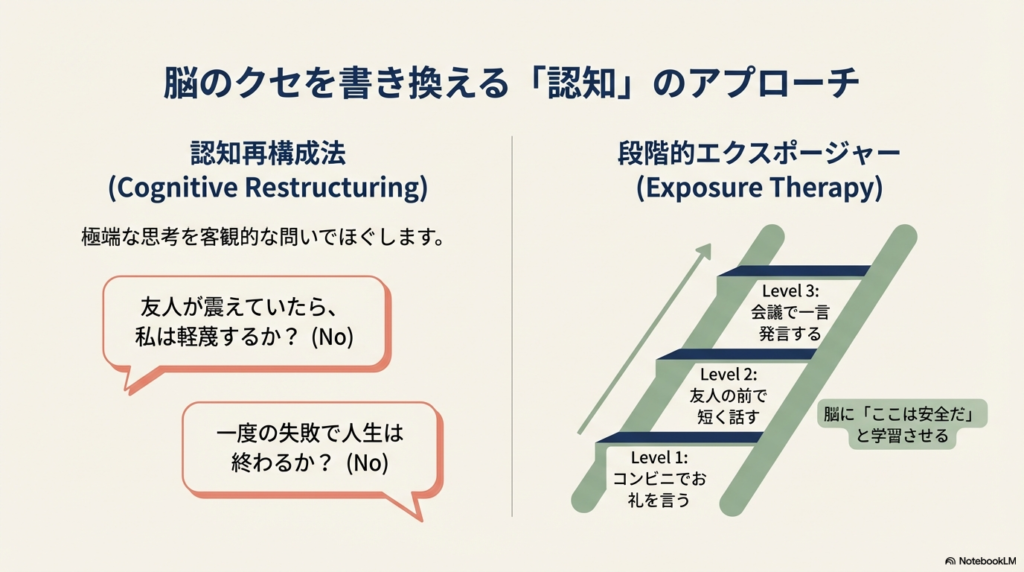 脳のクセを書き換える「認知」のアプローチ

認知再構成法
(Cognitive Restructuring)

極端な思考を客観的な問いでほぐします。

友人が震えていたら、私は軽蔑するか？ (No)

一度の失敗で人生は終わるか？ (No)

段階的エクスポージャー
(Exposure Therapy)

Level 3:
会議で一言発言する

Level 2:
友人の前で短く話す

Level 1:
コンビニでお礼を言う

脳に「ここは安全だ」と学習させる

NotebookLM